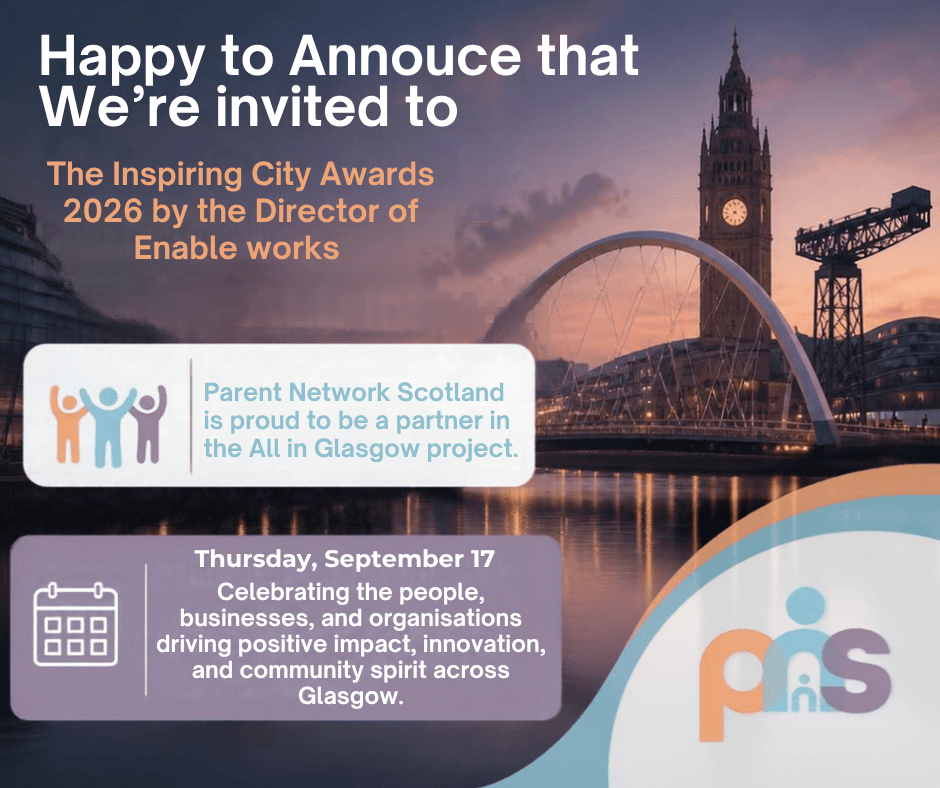 Happy to Annouce that We're invited to

The Inspiring City Awards 2026 by the Director of Enable works

Parent Network Scotland is proud to be a partner in the All in Glasgow project.

Thursday, September 17

Celebrating the people, businesses, and organisations driving positive impact, innovation, and community spirit across Glasgow.

pns